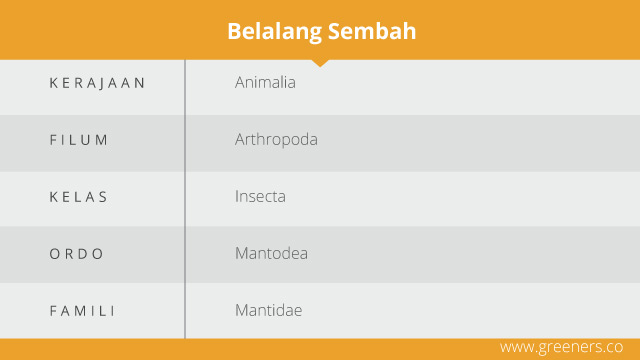 Belalang Sembah

| KERAJAAN | Animalia |
|---|---|
| FILUM | Arthropoda |
| KELAS | Insecta |
| ORDO | Mantodea |
| FAMILI | Mantidae |

www.greeners.co